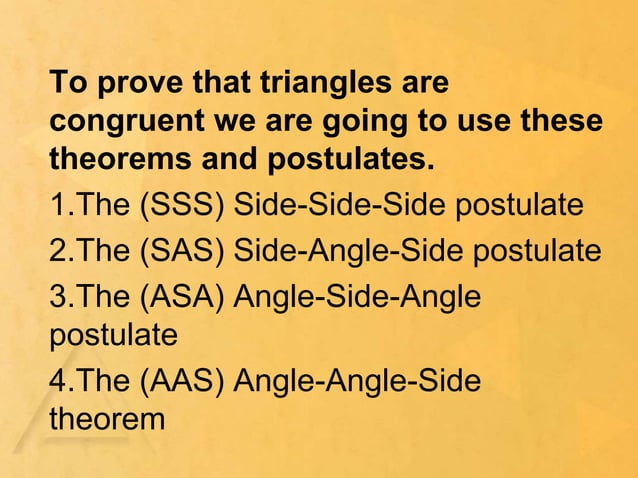 To prove that triangles are congruent we are going to use these theorems and postulates.

1.The (SSS) Side-Side-Side postulate

2.The (SAS) Side-Angle-Side postulate

3.The (ASA) Angle-Side-Angle postulate

4.The (AAS) Angle-Angle-Side theorem